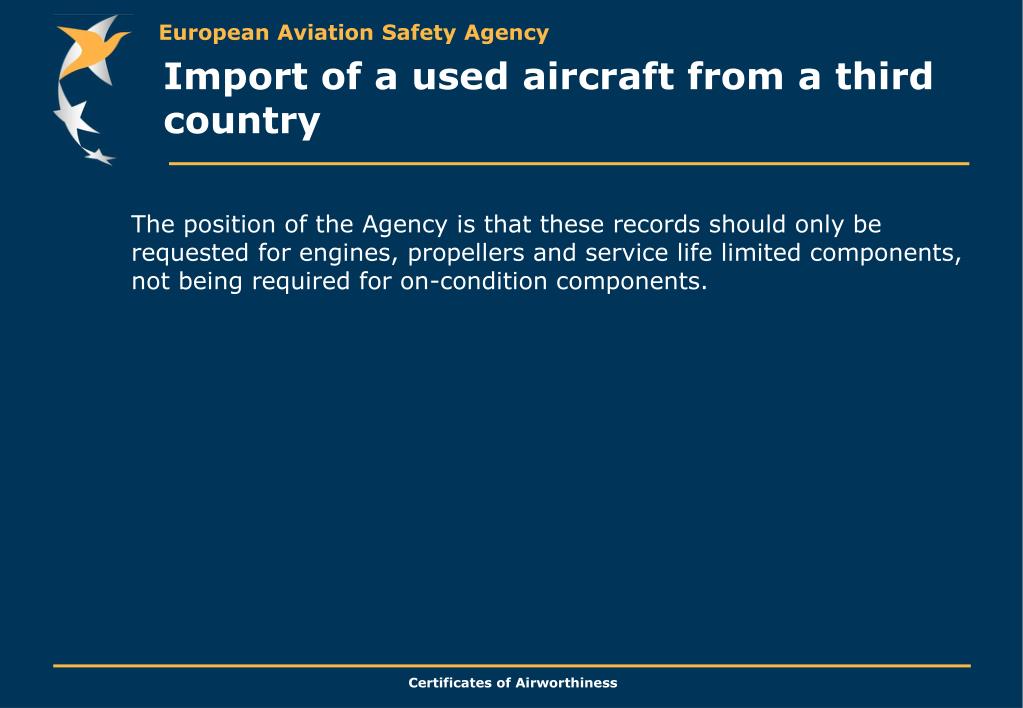 European Aviation Safety Agency

Import of a used aircraft from a third country

The position of the Agency is that these records should only be requested for engines, propellers and service life limited components, not being required for on-condition components.

Certificates of Airworthiness